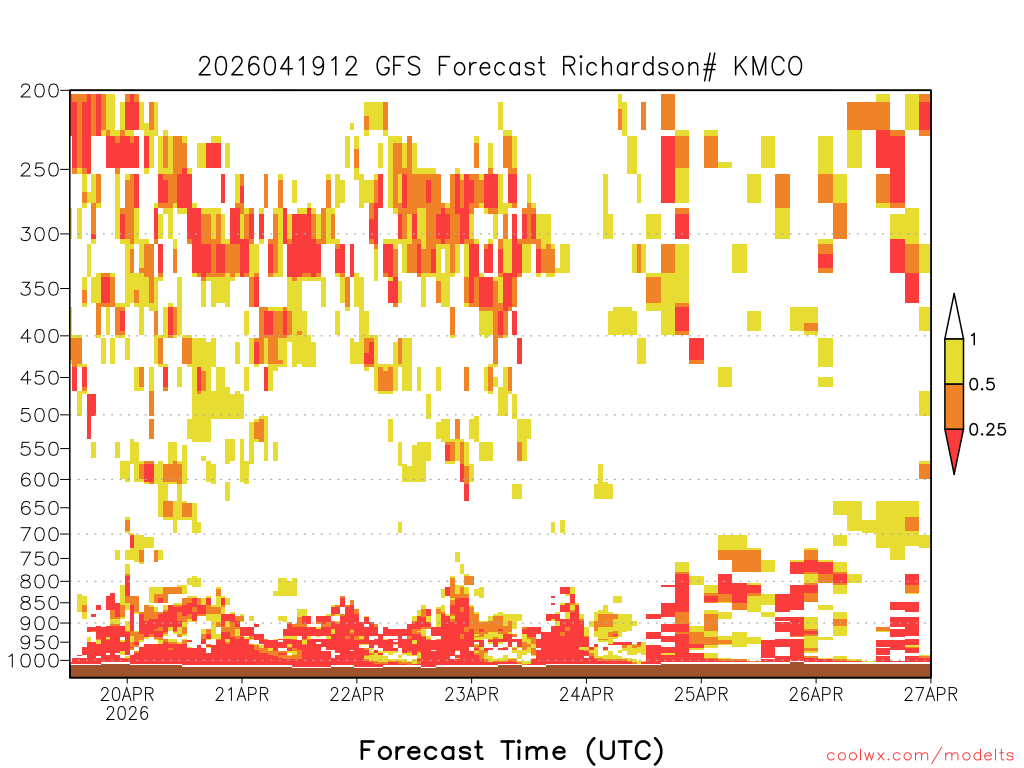 2026041912 GFS Forecast Richardson# KMCO

200
250
300
350
400
450
500
550
600
650
700
750
800
850
900
950
1000

1
0.5
0.25

20APR
2026
21APR
22APR
23APR
24APR
25APR
26APR
27APR

Forecast Time (UTC)

coolwx.com/modelts